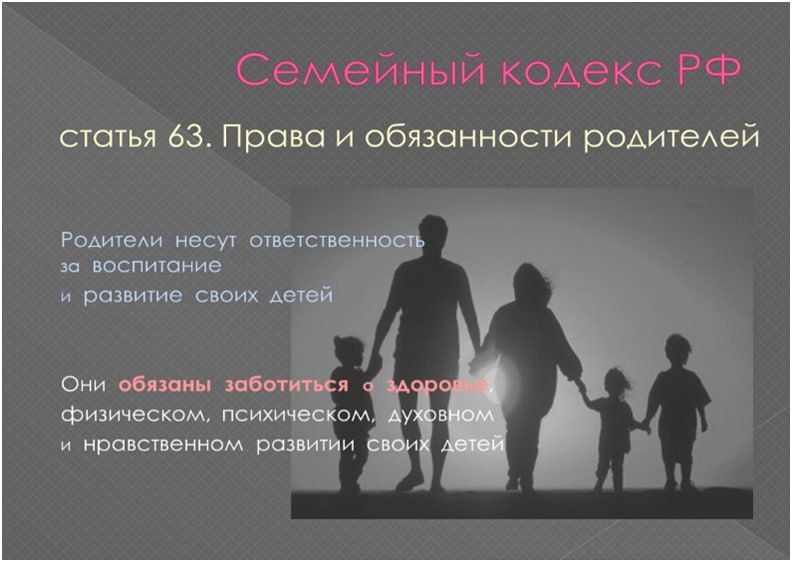 Семейный кодекс РФ

статья 63. Права и обязанности родителей

Родители несут ответственность за воспитание и развитие своих детей

Они обязаны заботиться о здоровье, физическом, психическом, духовном и нравственном развитии своих детей